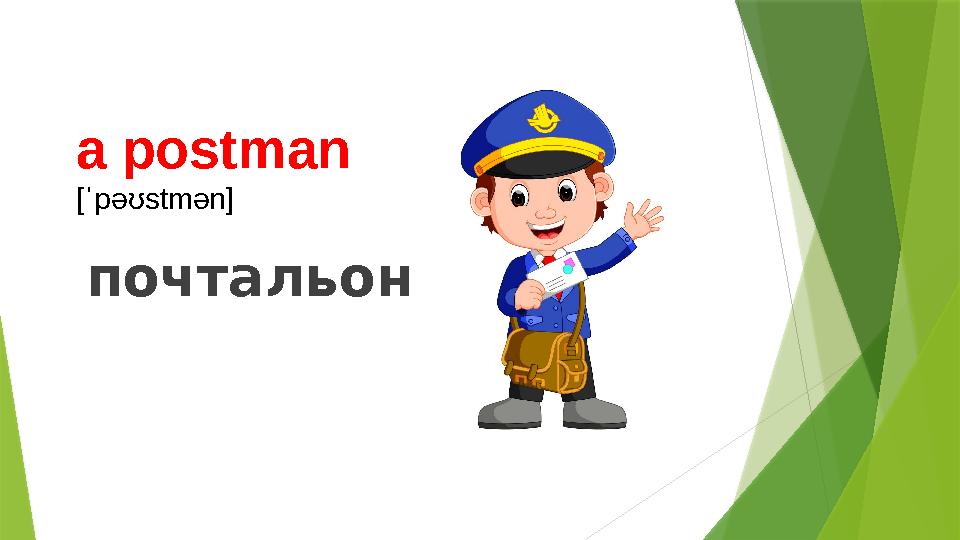 a postman
[ˈpəʊstmən]

почтальон